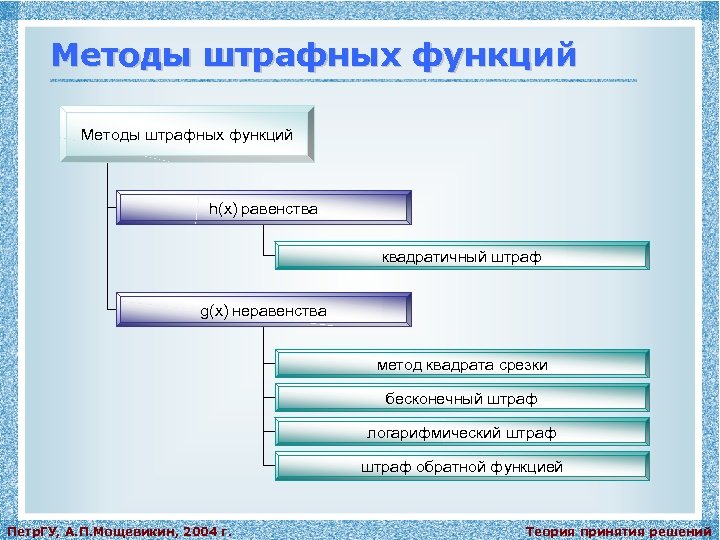 Методы штрафных функций

Методы штрафных функций

h(x) равенства

квадратичный штраф

g(x) неравенства

метод квадрата срезки

бесконечный штраф

логарифмический штраф

штраф обратной функцией

ПетрГУ, А.П.Мощевикин, 2004 г.

Теория принятия решений